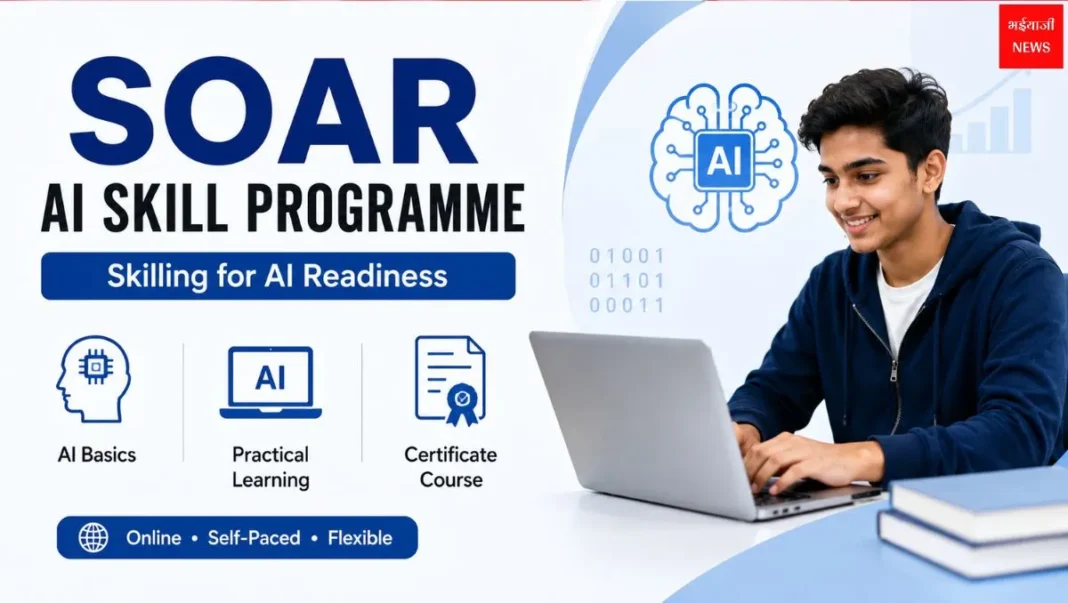 भईयाजी NEWS

SOAR
AI SKILL PROGRAMME

Skilling for AI Readiness

AI

01001
01101
00011

AI

AI Basics

Practical Learning

Certificate Course

Online • Self-Paced • Flexible